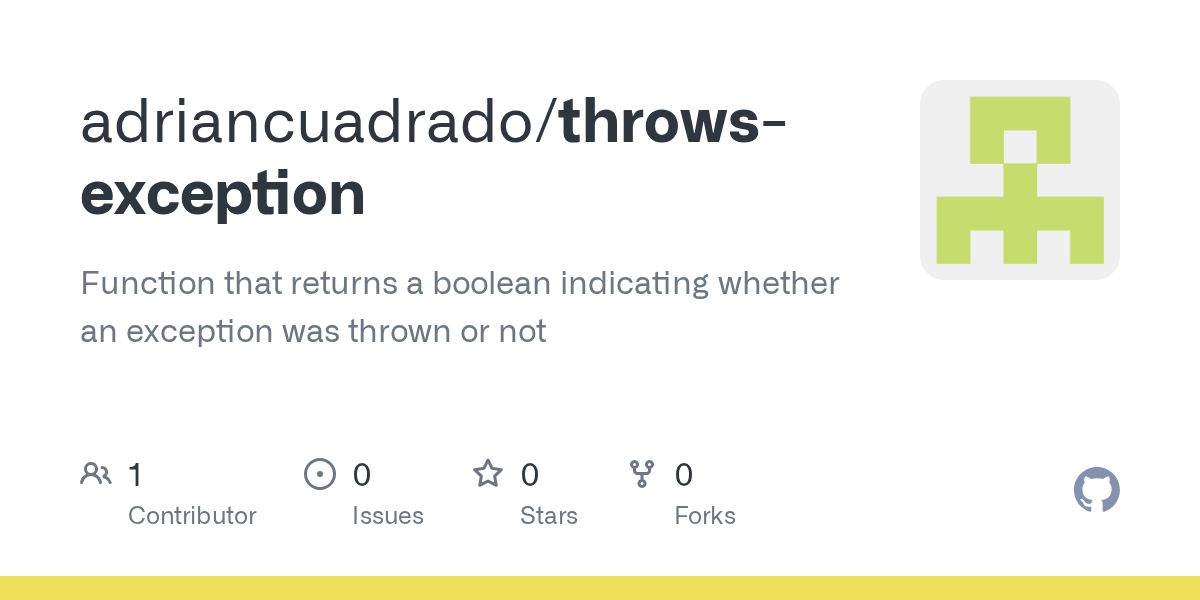 adriancuadrado/throws-exception

Function that returns a boolean indicating whether an exception was thrown or not

1 Contributor

0 Issues

0 Stars

0 Forks